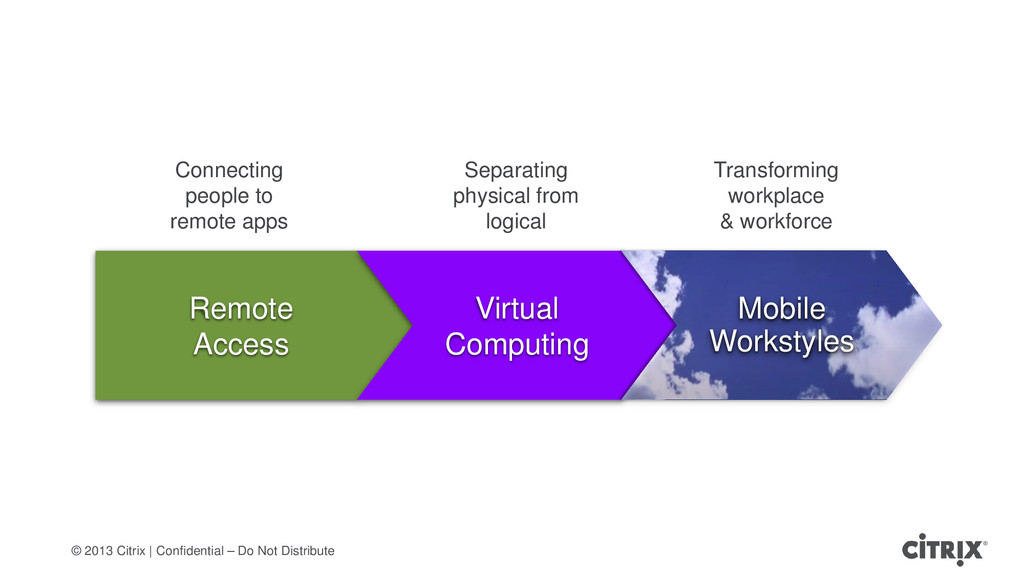 Connecting people to remote apps

Separating physical from logical

Transforming workplace & workforce

Remote Access

Virtual Computing

Mobile Workstyles

© 2013 Citrix | Confidential – Do Not Distribute

CITRIX®